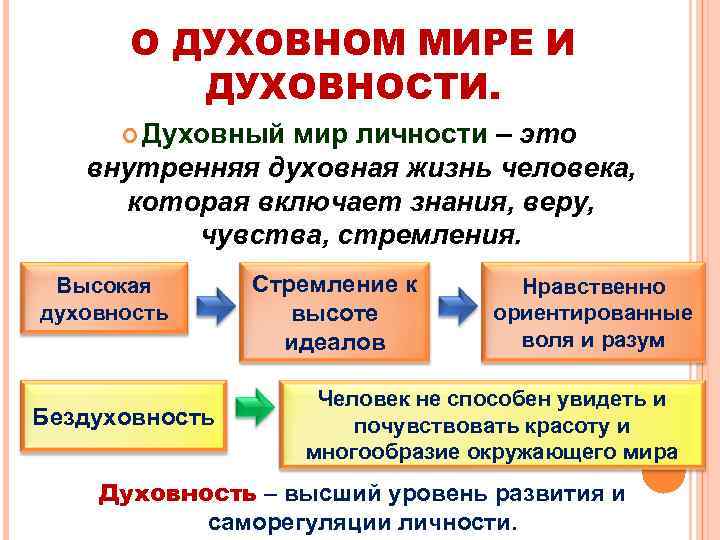 О ДУХОВНОМ МИРЕ И ДУХОВНОСТИ.

Духовный мир личности – это внутренняя духовная жизнь человека, которая включает знания, веру, чувства, стремления.

Высокая духовность

Стремление к высоте идеалов

Нравственно ориентированные воля и разум

Бездуховность

Человек не способен увидеть и почувствовать красоту и многообразие окружающего мира

Духовность – высший уровень развития и саморегуляции личности.